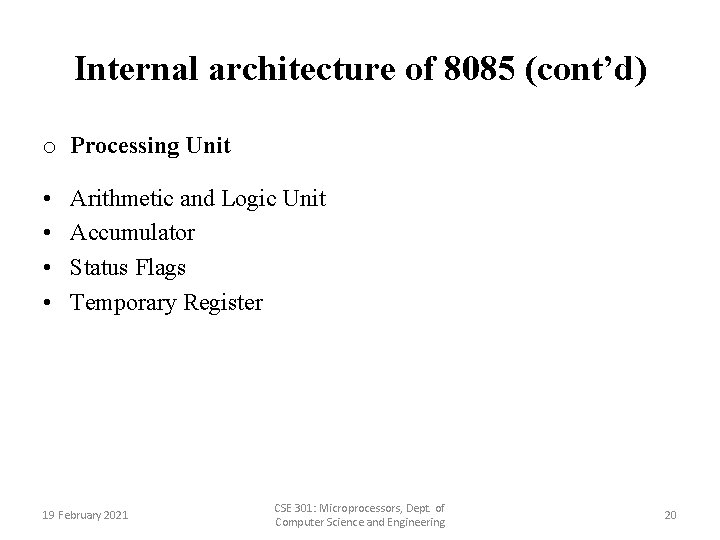 Internal architecture of 8085 (cont’d)

o Processing Unit

• Arithmetic and Logic Unit
• Accumulator
• Status Flags
• Temporary Register

19 February 2021

CSE 301: Microprocessors, Dept. of Computer Science and Engineering

20